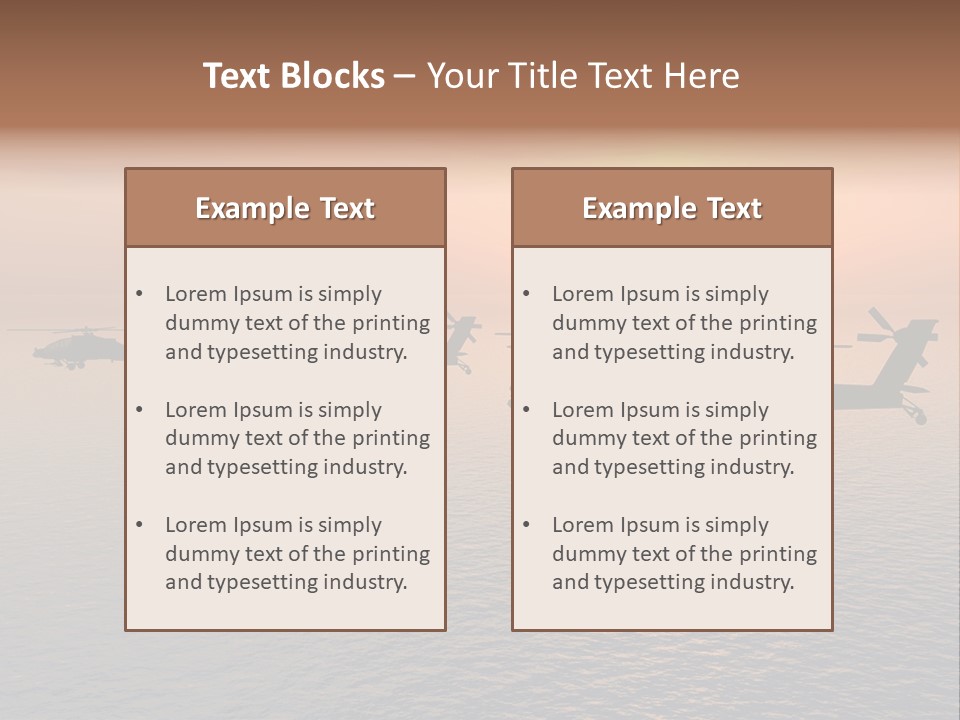 Text Blocks – Your Title Text Here

Example Text

• Lorem Ipsum is simply dummy text of the printing and typesetting industry.

• Lorem Ipsum is simply dummy text of the printing and typesetting industry.

• Lorem Ipsum is simply dummy text of the printing and typesetting industry.

Example Text

• Lorem Ipsum is simply dummy text of the printing and typesetting industry.

• Lorem Ipsum is simply dummy text of the printing and typesetting industry.

• Lorem Ipsum is simply dummy text of the printing and typesetting industry.